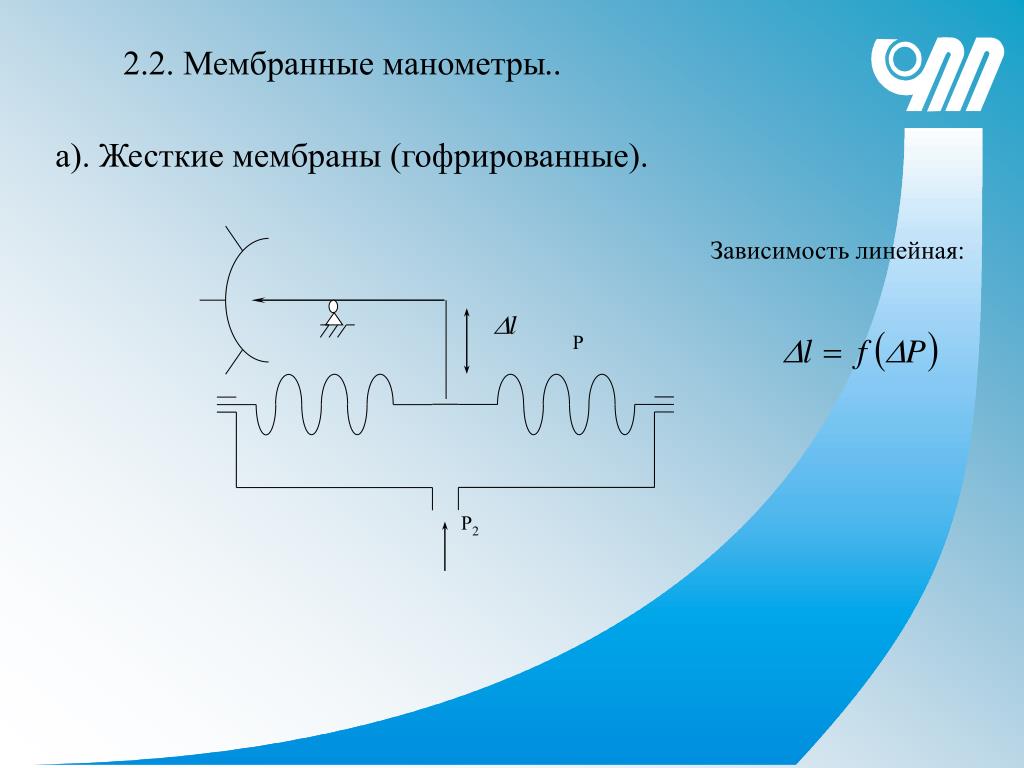 2.2. Мембранные манометры..

а). Жесткие мембраны (гофрированные).

$\Delta l$

P

$P_2$

Зависимость линейная:

$\Delta l = f(\Delta P)$